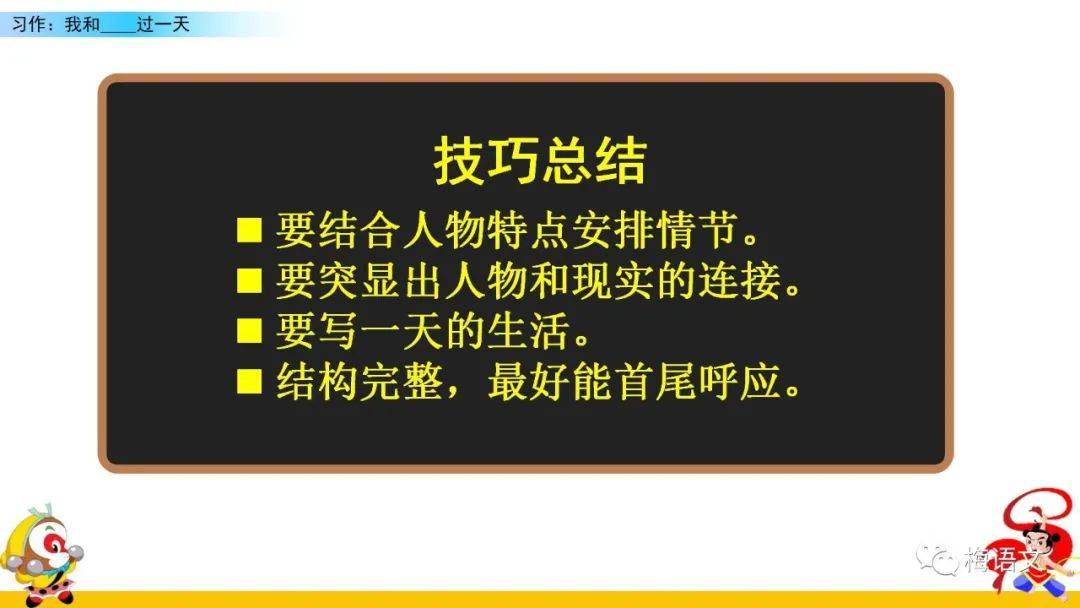 习作：我和____过一天

技巧总结

■ 要结合人物特点安排情节。
■ 要突显出人物和现实的连接。
■ 要写一天的生活。
■ 结构完整，最好能首尾呼应。

梅语文